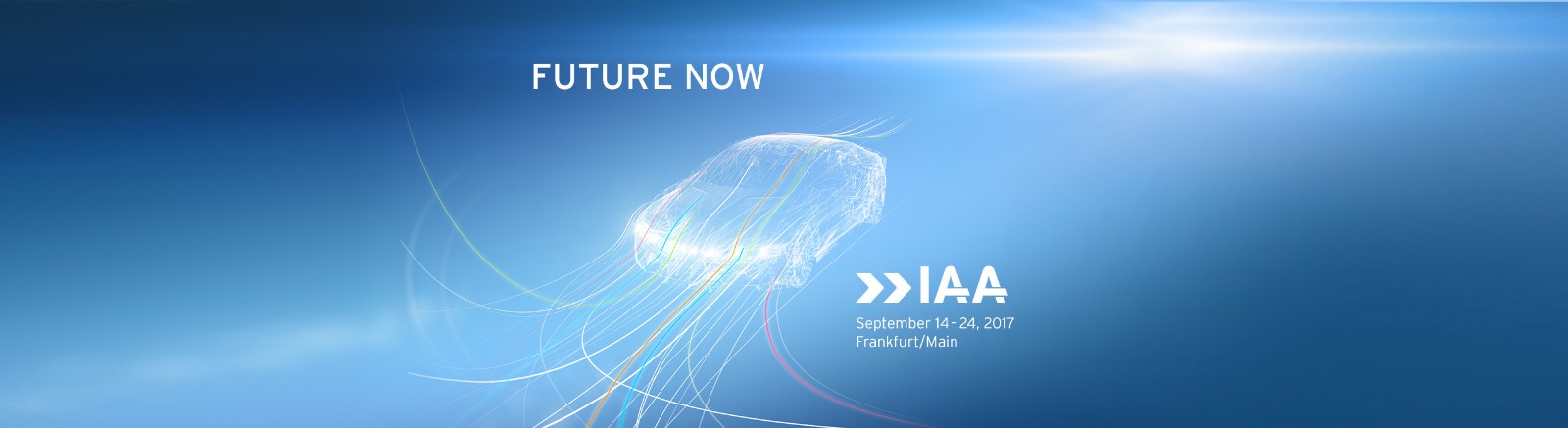 FUTURE NOW

IAA

September 14–24, 2017
Frankfurt/Main